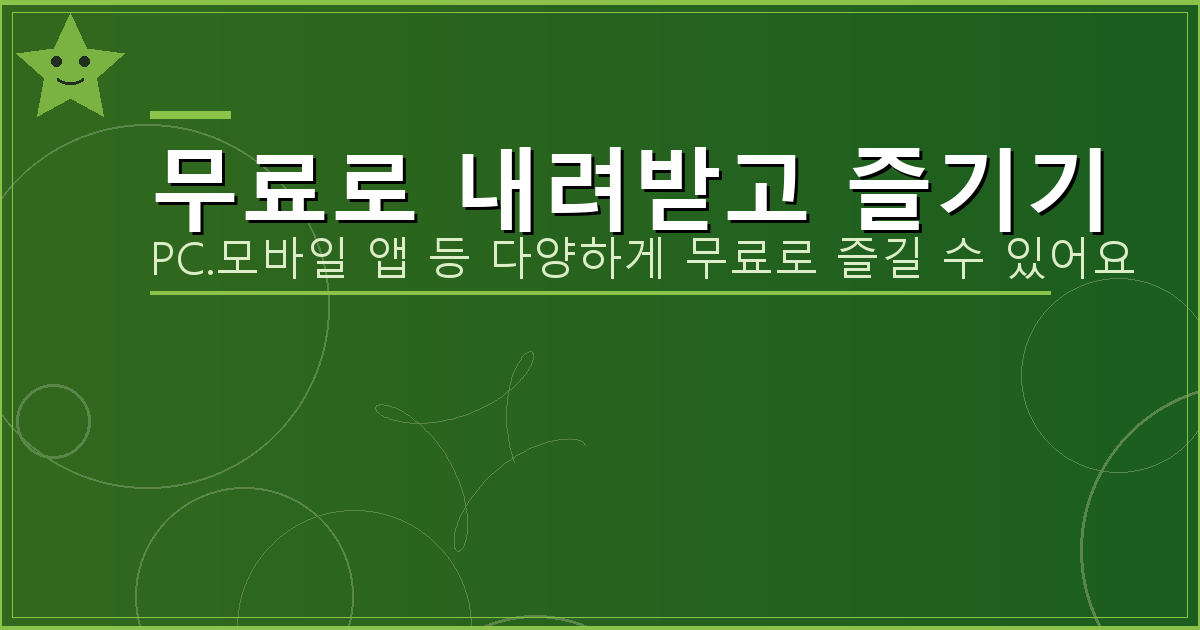 무료로 내려받고 즐기기

PC.모바일 앱 등 다양하게 무료로 즐길 수 있어요